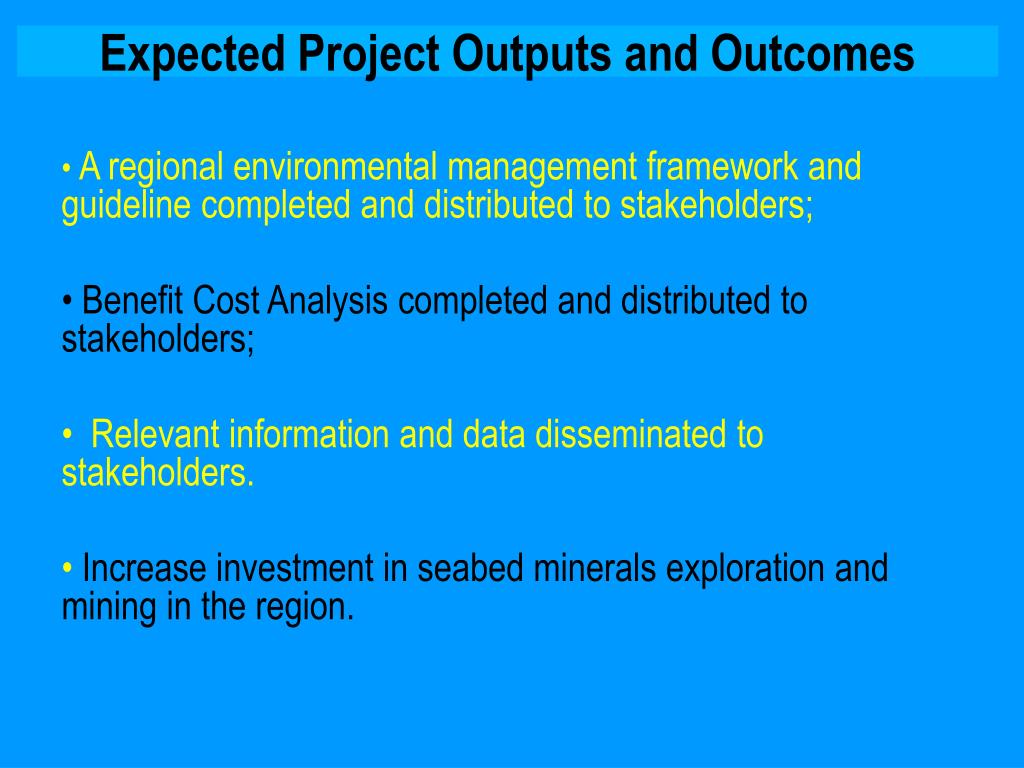 Expected Project Outputs and Outcomes

• A regional environmental management framework and guideline completed and distributed to stakeholders;

• Benefit Cost Analysis completed and distributed to stakeholders;

• Relevant information and data disseminated to stakeholders.

• Increase investment in seabed minerals exploration and mining in the region.